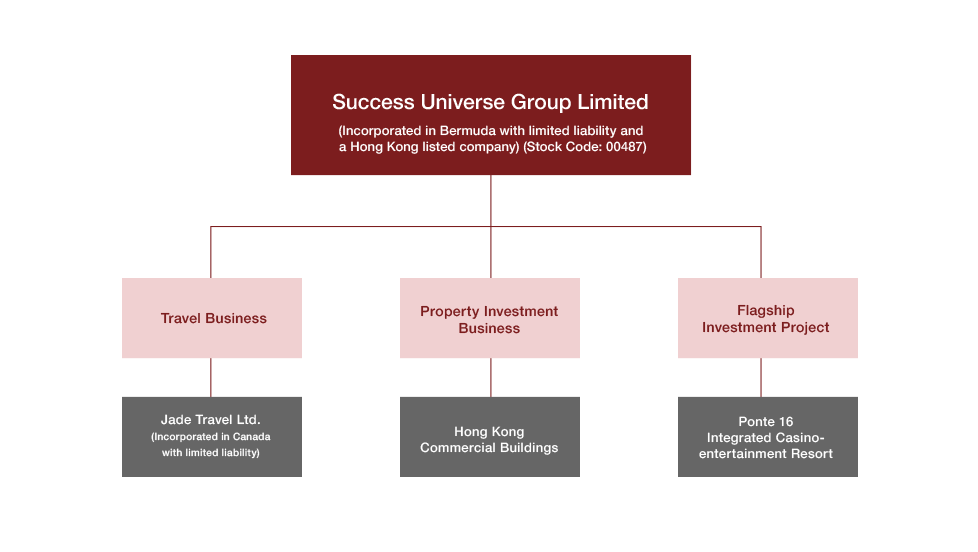 Success Universe Group Limited
(Incorporated in Bermuda with limited liability and a Hong Kong listed company) (Stock Code: 00487)

Travel Business

Property Investment Business

Flagship Investment Project

Jade Travel Ltd.
(Incorporated in Canada with limited liability)

Hong Kong Commercial Buildings

Ponte 16
Integrated Casino-entertainment Resort